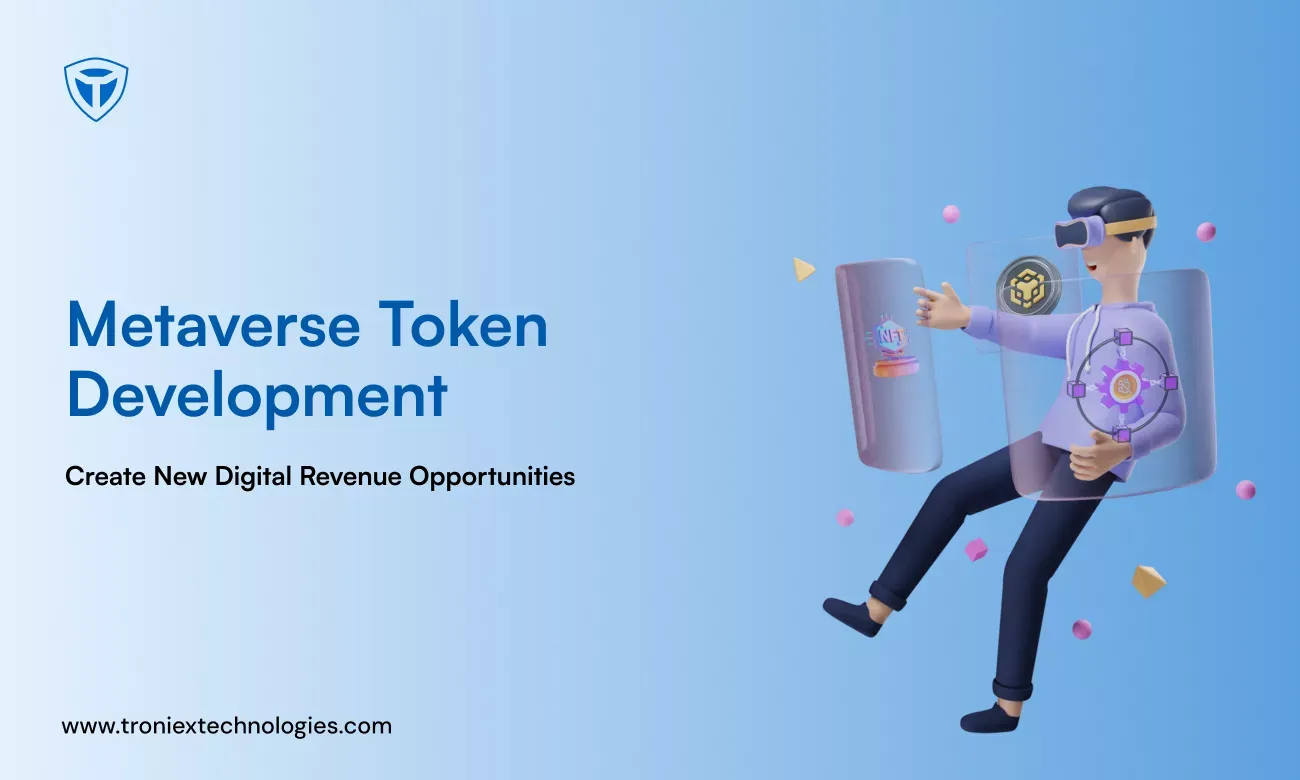 Metaverse Token Development

Create New Digital Revenue Opportunities

NFT

www.troniextechnologies.com